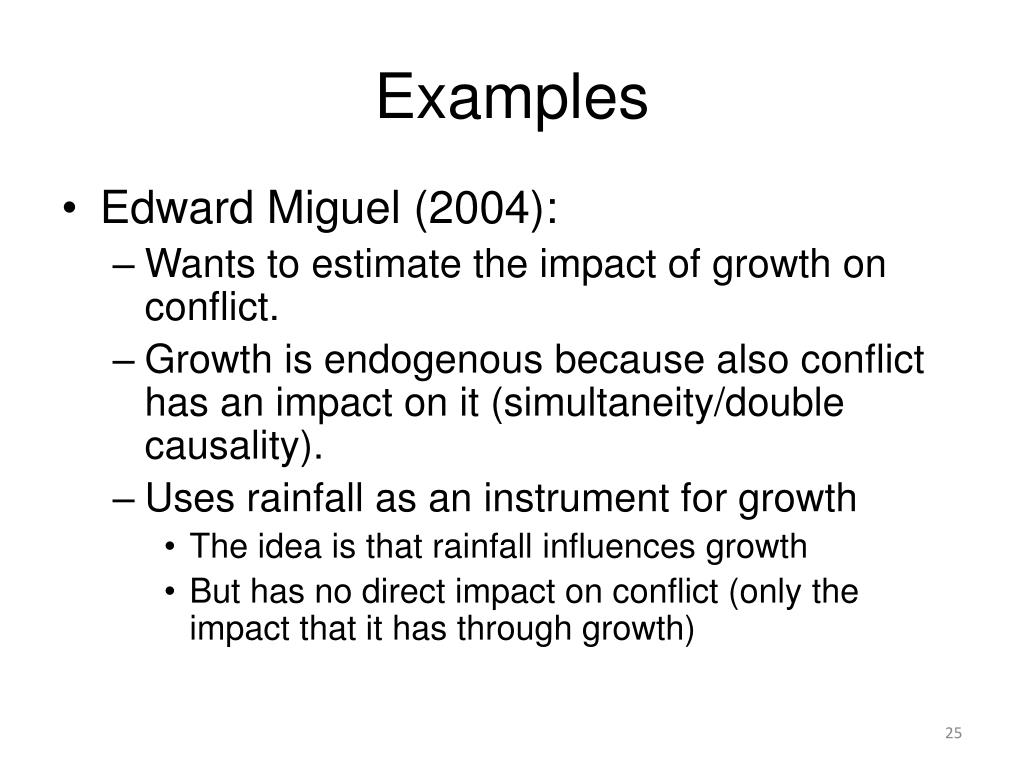 Examples

• Edward Miguel (2004):
– Wants to estimate the impact of growth on conflict.
– Growth is endogenous because also conflict has an impact on it (simultaneity/double causality).
– Uses rainfall as an instrument for growth
• The idea is that rainfall influences growth
• But has no direct impact on conflict (only the impact that it has through growth)

25